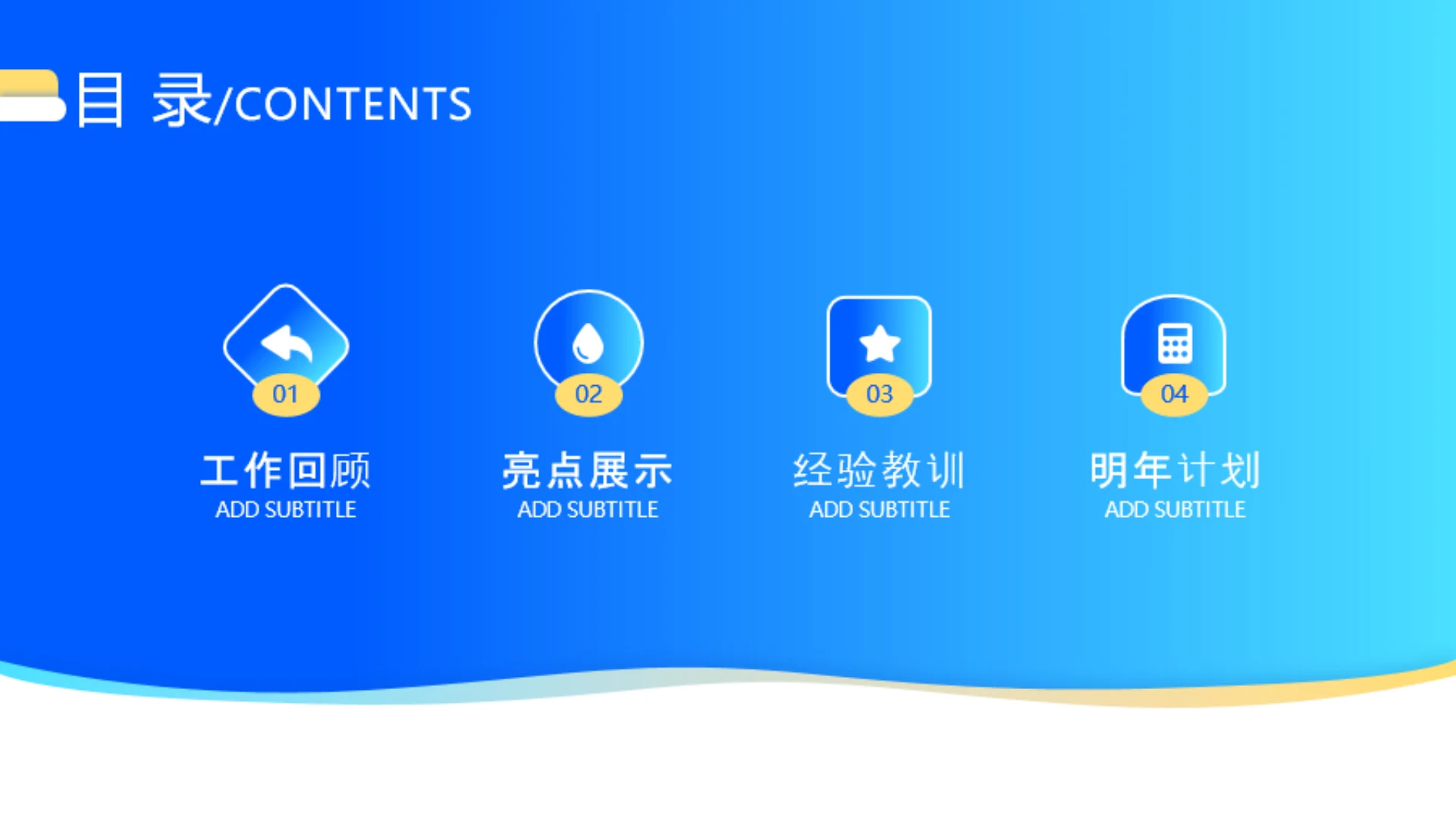 目 录/CONTENTS

01
工作回顾
ADD SUBTITLE

02
亮点展示
ADD SUBTITLE

03
经验教训
ADD SUBTITLE

04
明年计划
ADD SUBTITLE